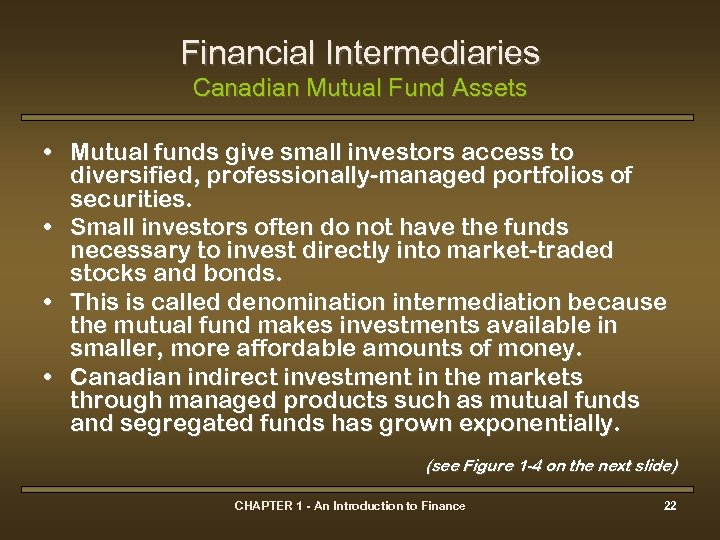 Financial Intermediaries
Canadian Mutual Fund Assets

• Mutual funds give small investors access to diversified, professionally-managed portfolios of securities.
• Small investors often do not have the funds necessary to invest directly into market-traded stocks and bonds.
• This is called denomination intermediation because the mutual fund makes investments available in smaller, more affordable amounts of money.
• Canadian indirect investment in the markets through managed products such as mutual funds and segregated funds has grown exponentially.

(see Figure 1-4 on the next slide)

CHAPTER 1 - An Introduction to Finance

22